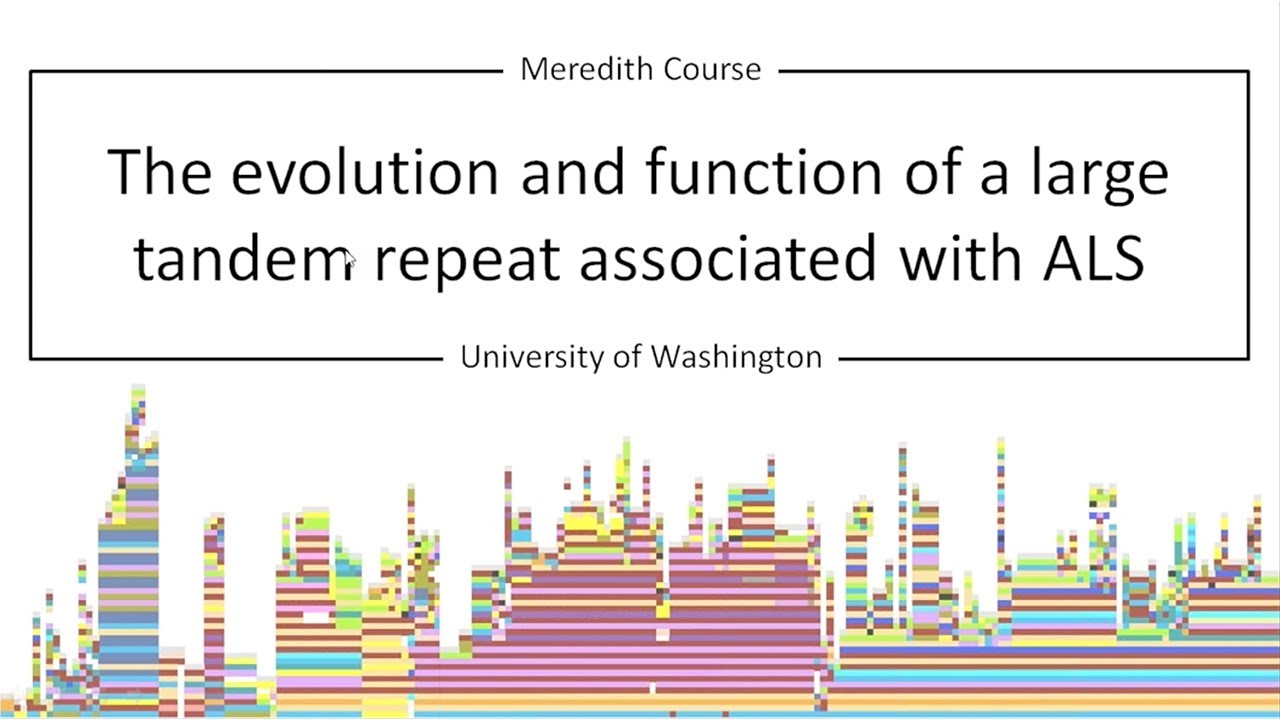 Meredith Course

The evolution and function of a large tandem repeat associated with ALS

University of Washington